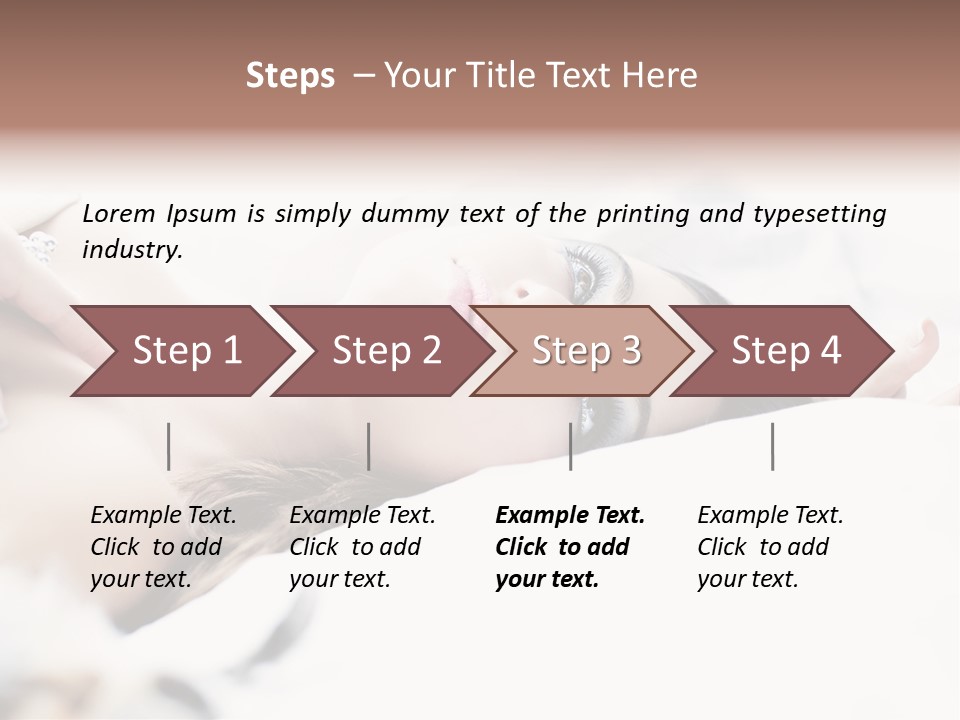 Steps – Your Title Text Here

Lorem Ipsum is simply dummy text of the printing and typesetting industry.

Step 1

Step 2

Step 3

Step 4

Example Text. Click to add your text.

Example Text. Click to add your text.

Example Text. Click to add your text.

Example Text. Click to add your text.